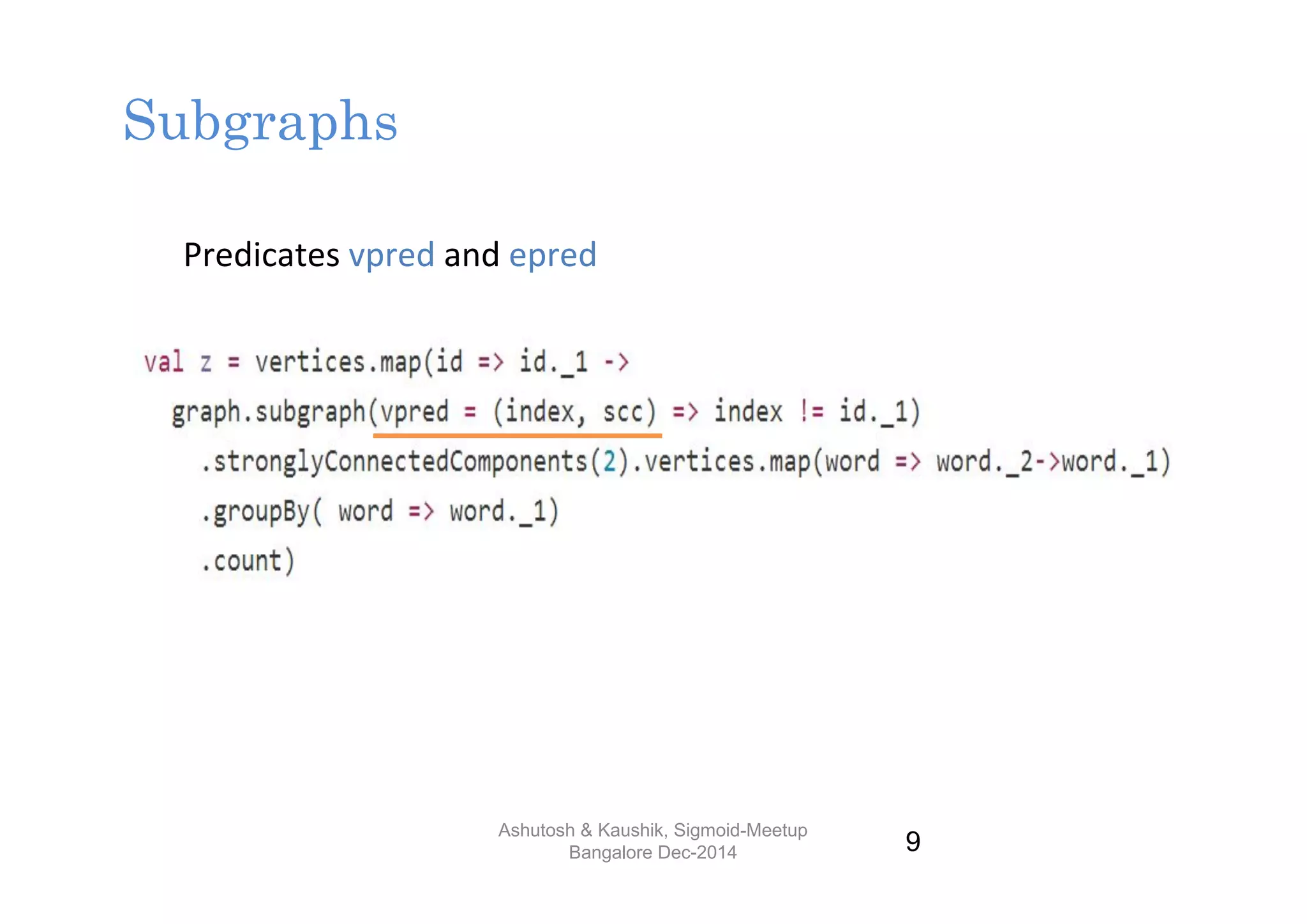 Subgraphs

Predicates vpred and epred

val z = vertices.map(id => id._1 ->
  graph.subgraph(vpred = (index, scc) => index != id._1)
    .stronglyConnectedComponents(2).vertices.map(word => word._2->word._1)
    .groupBy( word => word._1)
    .count)

Ashutosh & Kaushik, Sigmoid-Meetup Bangalore Dec-2014

9